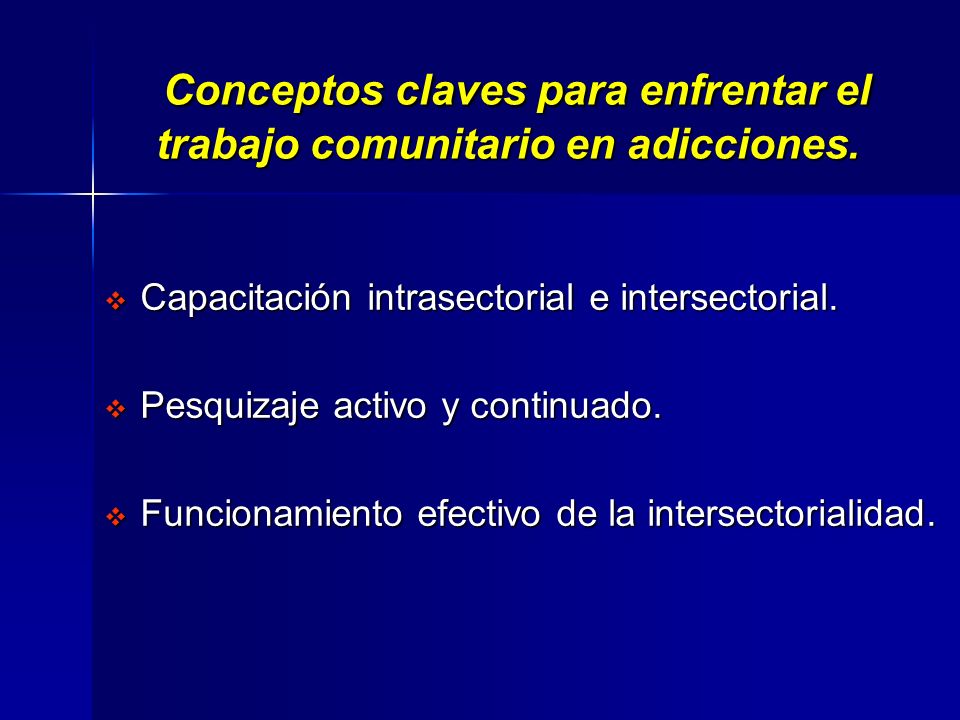 Conceptos claves para enfrentar el trabajo comunitario en adicciones.

❖ Capacitación intrasectorial e intersectorial.

❖ Pesquizaje activo y continuado.

❖ Funcionamiento efectivo de la intersectorialidad.